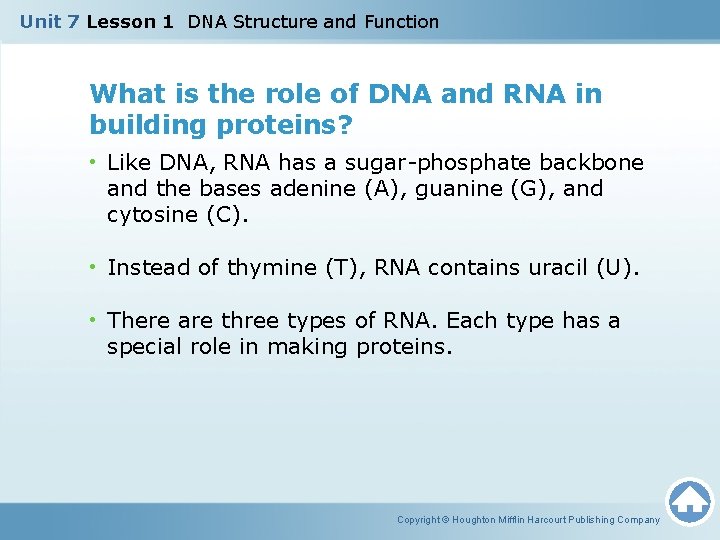 Unit 7 Lesson 1 DNA Structure and Function

What is the role of DNA and RNA in building proteins?

• Like DNA, RNA has a sugar-phosphate backbone and the bases adenine (A), guanine (G), and cytosine (C).

• Instead of thymine (T), RNA contains uracil (U).

• There are three types of RNA. Each type has a special role in making proteins.

Copyright © Houghton Mifflin Harcourt Publishing Company